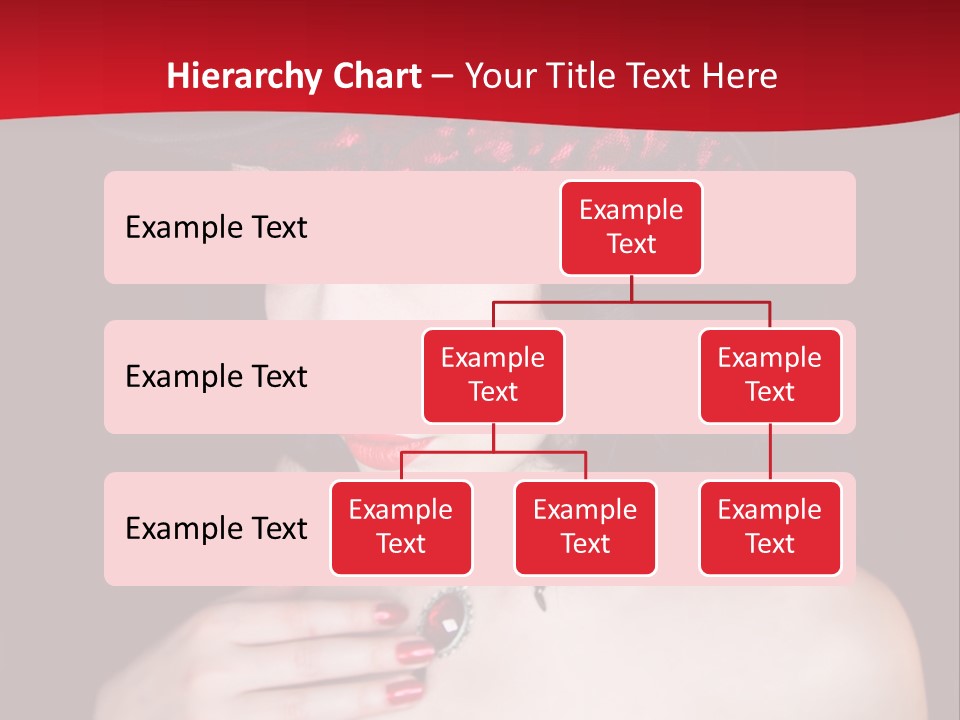 Hierarchy Chart – Your Title Text Here

Example Text

Example Text

Example Text

Example Text

Example Text

Example Text

Example Text

Example Text

Example Text